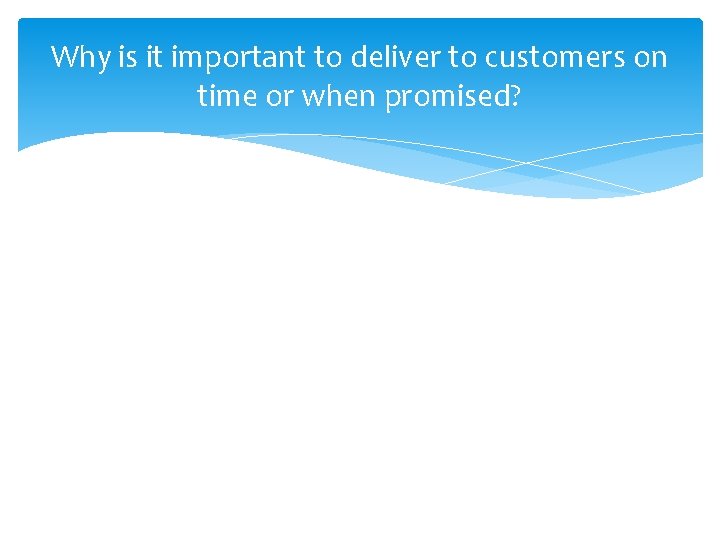 Why is it important to deliver to customers on time or when promised?